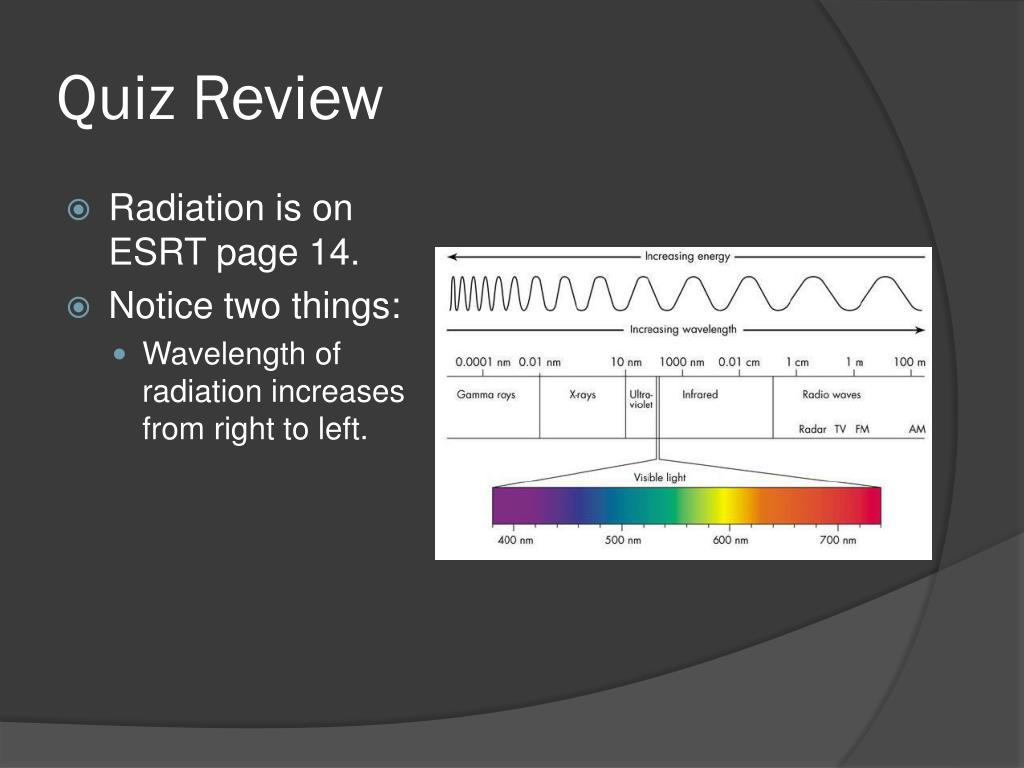 Quiz Review

Radiation is on ESRT page 14.

Notice two things:

Wavelength of radiation increases from right to left.

Increasing energy

Increasing wavelength

0.0001 nm 0.01 nm 10 nm 1000 nm 0.01 cm 1 cm 1 m 100 m

Gamma rays X-rays Ultra-violet Infrared Radio waves

Radar TV FM AM

Visible light

400 nm 500 nm 600 nm 700 nm